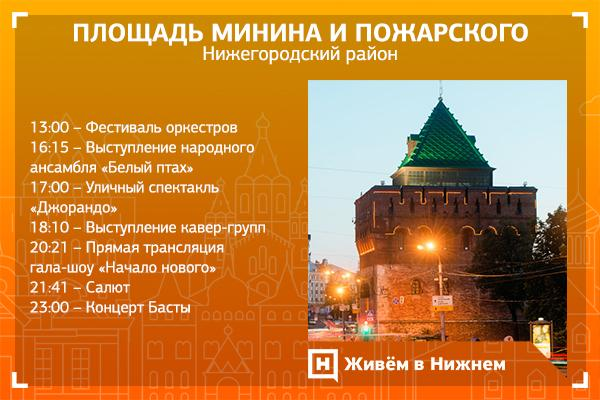 ПЛОЩАДЬ МИНИНА И ПОЖАРСКОГО
Нижегородский район

13:00 – Фестиваль оркестров
16:15 – Выступление народного ансамбля «Белый птах»
17:00 – Уличный спектакль «Джорандо»
18:10 – Выступление кавер-групп
20:21 – Прямая трансляция гала-шоу «Начало нового»
21:41 – Салют
23:00 – Концерт Басты

Н Живём в Нижнем